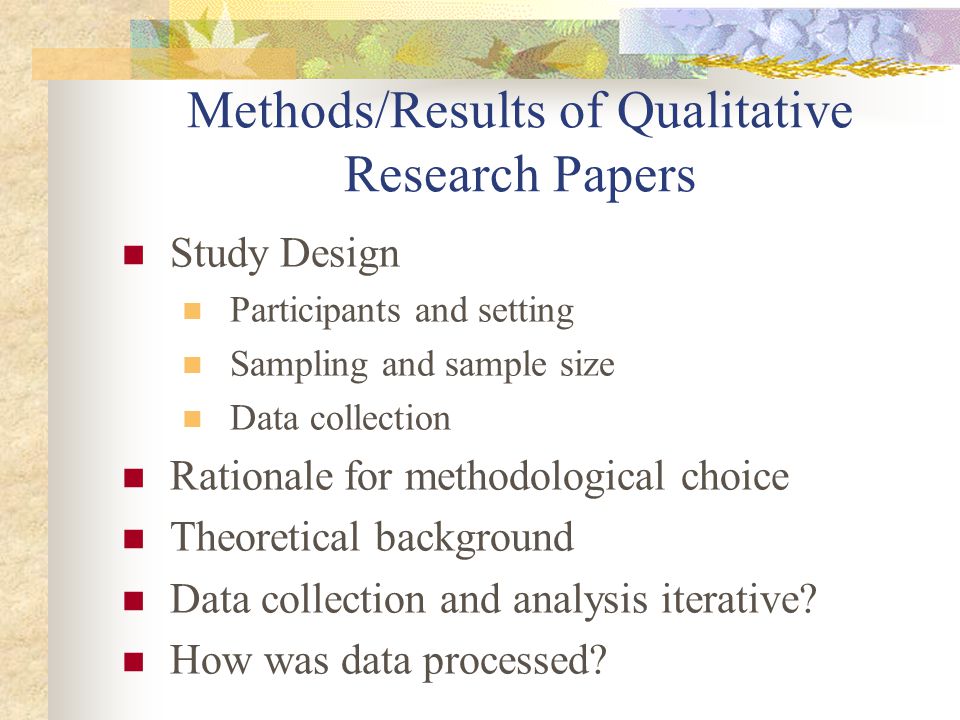 Methods/Results of Qualitative Research Papers

Study Design

Participants and setting

Sampling and sample size

Data collection

Rationale for methodological choice

Theoretical background

Data collection and analysis iterative?

How was data processed?